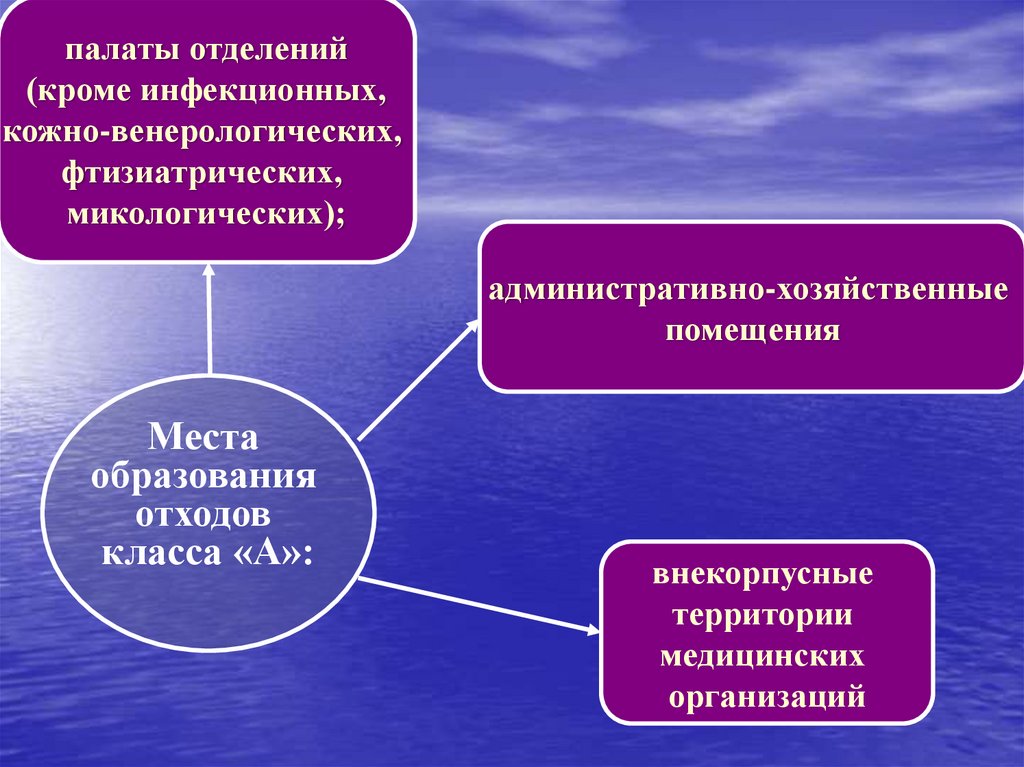 палаты отделений (кроме инфекционных, кожно-венерологических, фтизиатрических, микологических);

административно-хозяйственные помещения

Места образования отходов класса «А»:

внекорпусные территории медицинских организаций